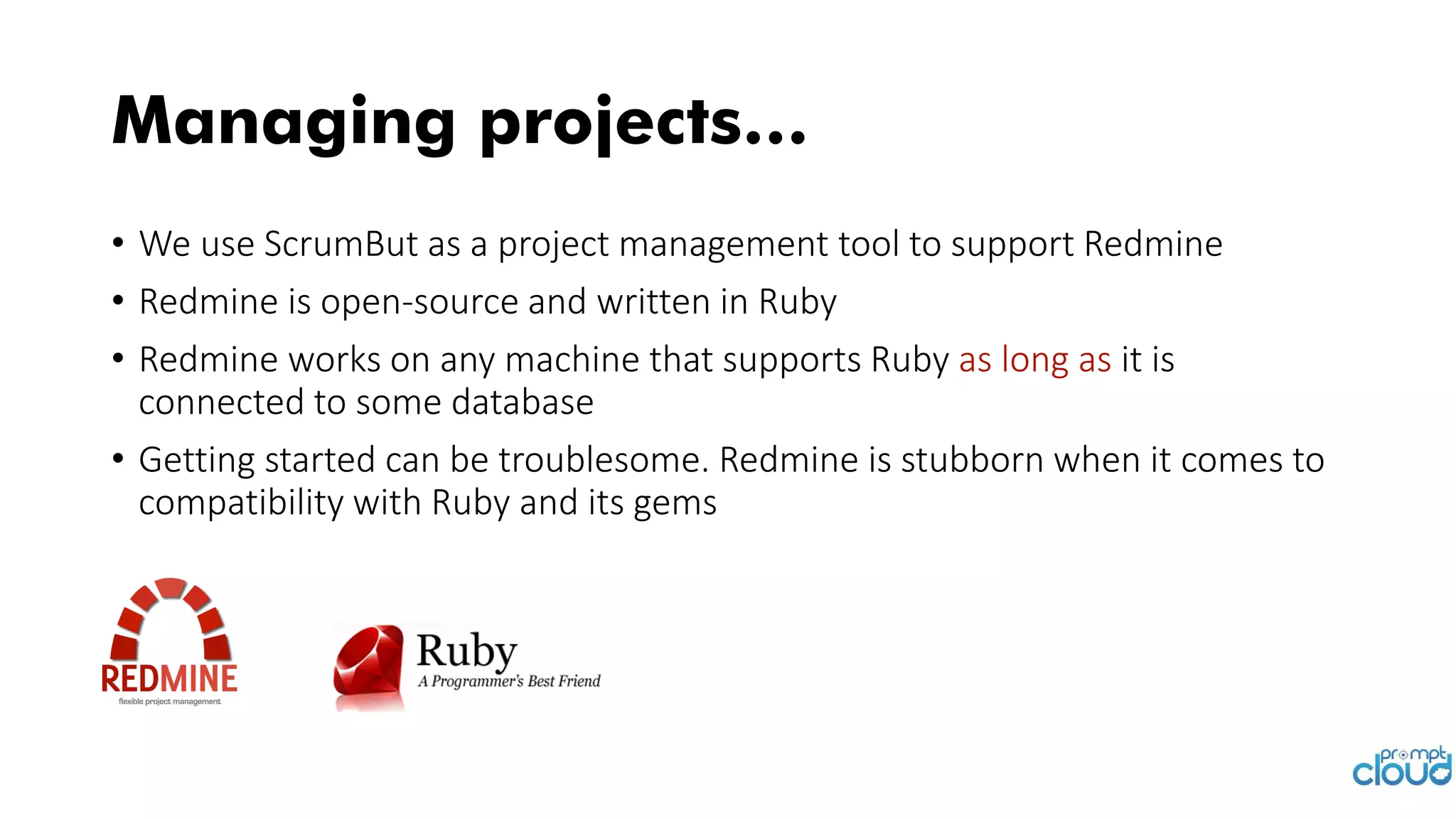 Managing projects…

• We use ScrumBut as a project management tool to support Redmine
• Redmine is open-source and written in Ruby
• Redmine works on any machine that supports Ruby as long as it is connected to some database
• Getting started can be troublesome. Redmine is stubborn when it comes to compatibility with Ruby and its gems

REDMINE
flexible project management

Ruby
A Programmer's Best Friend

prompt cloud